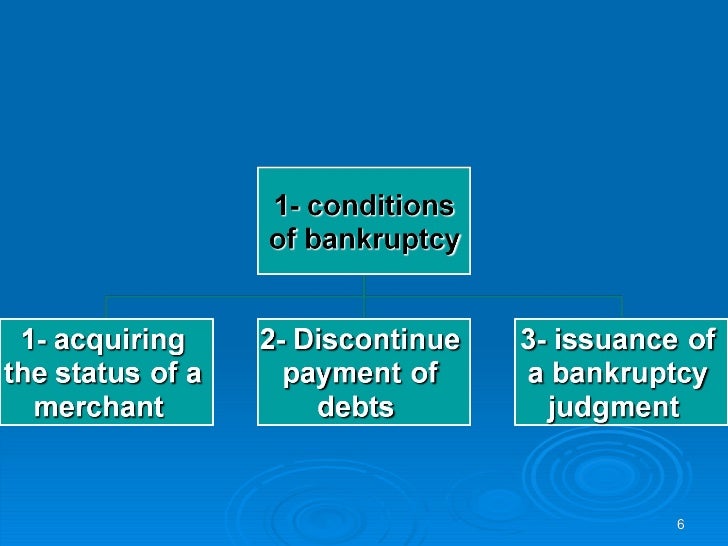 1- conditions of bankruptcy

1- acquiring the status of a merchant

2- Discontinue payment of debts

3- issuance of a bankruptcy judgment

6